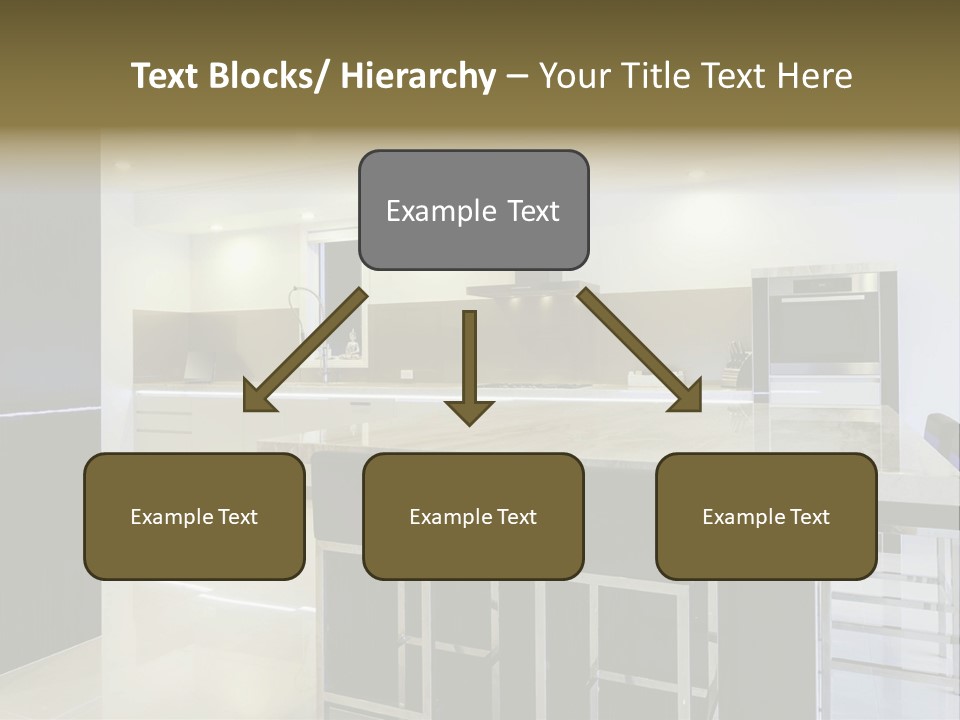 Text Blocks/ Hierarchy – Your Title Text Here

Example Text

Example Text

Example Text

Example Text